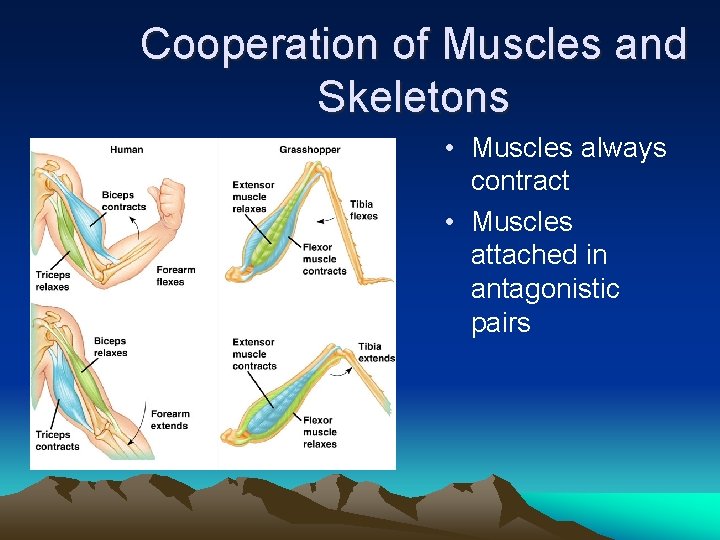 Cooperation of Muscles and Skeletons

Human

Biceps contracts

Triceps relaxes

Forearm flexes

Biceps relaxes

Triceps contracts

Forearm extends

Grasshopper

Extensor muscle relaxes

Tibia flexes

Flexor muscle contracts

Extensor muscle contracts

Tibia extends

Flexor muscle relaxes

• Muscles always contract
• Muscles attached in antagonistic pairs